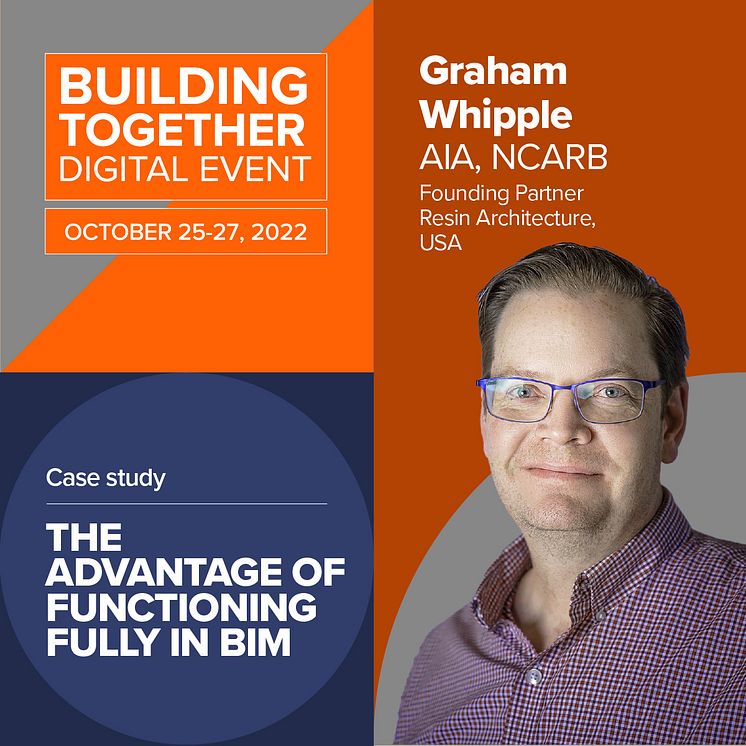 BUILDING TOGETHER DIGITAL EVENT

OCTOBER 25-27, 2022

Graham Whipple
AIA, NCARB
Founding Partner
Resin Architecture, USA

Case study

THE ADVANTAGE OF FUNCTIONING FULLY IN BIM